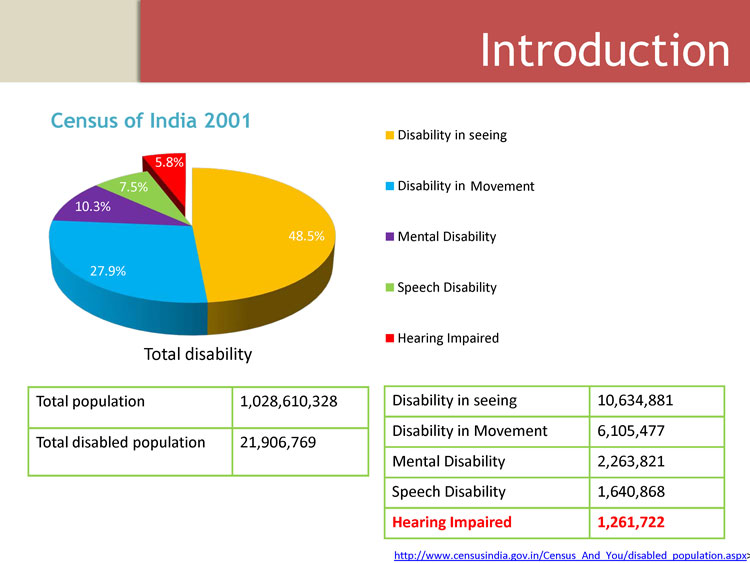 Introduction

Census of India 2001

5.8%
7.5%
10.3%
48.5%
27.9%

Total disability

Disability in seeing
Disability in Movement
Mental Disability
Speech Disability
Hearing Impaired

| Total population | 1,028,610,328 |
|---|---|
| Total disabled population | 21,906,769 |

| Disability in seeing | 10,634,881 |
|---|---|
| Disability in Movement | 6,105,477 |
| Mental Disability | 2,263,821 |
| Speech Disability | 1,640,868 |
| Hearing Impaired | 1,261,722 |

http://www.censusindia.gov.in/Census_And_You/disabled_population.aspx>